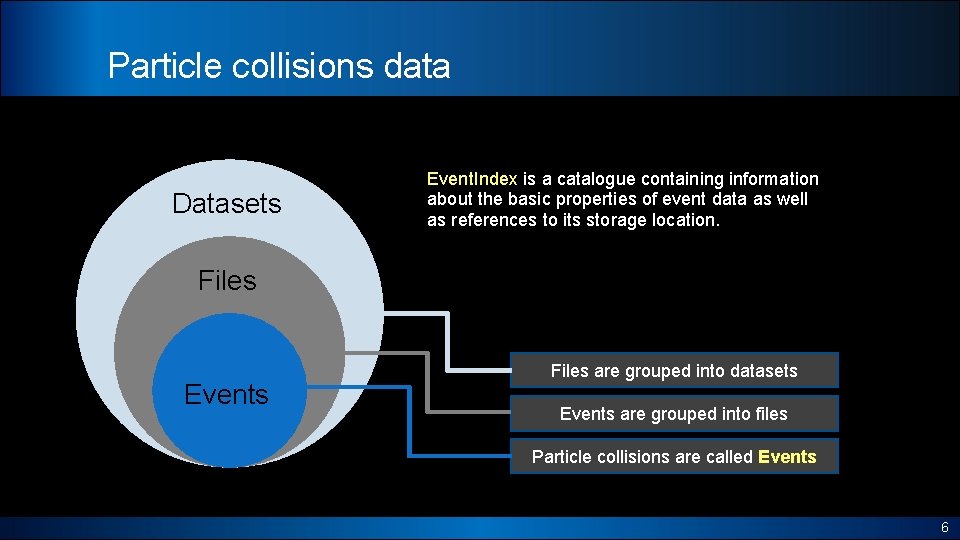 Particle collisions data

Datasets

Files

Events

EventIndex is a catalogue containing information about the basic properties of event data as well as references to its storage location.

Files are grouped into datasets

Events are grouped into files

Particle collisions are called Events

6